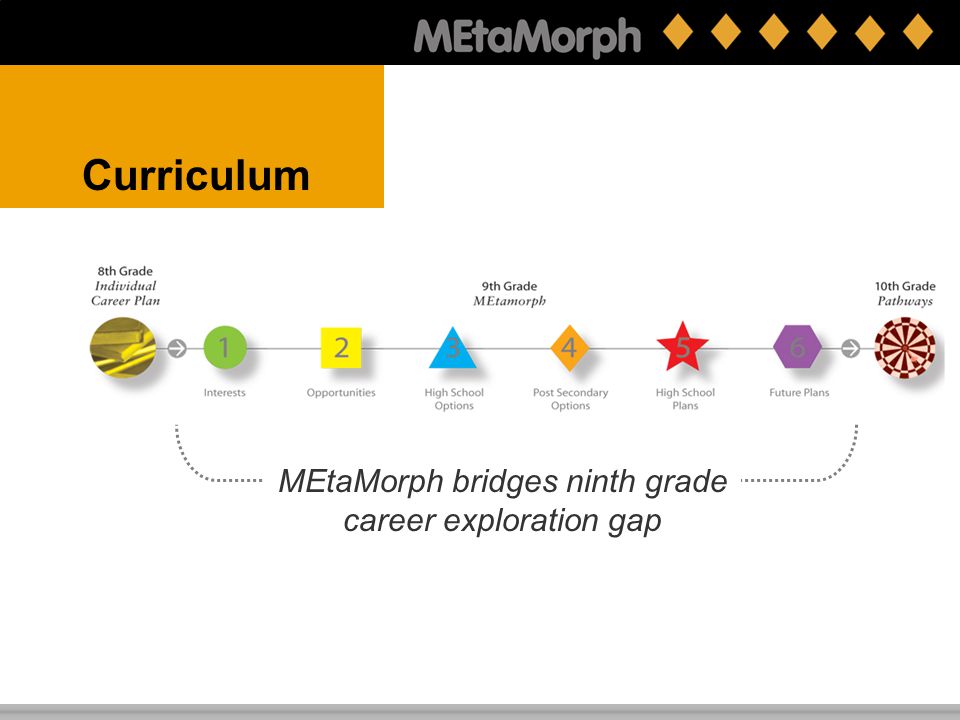 MEtaMorph

Curriculum

8th Grade
Individual
Career Plan

9th Grade
MEtamorph

10th Grade
Pathways

1
Interests

2
Opportunities

3
High School
Options

4
Post Secondary
Options

5
High School
Plans

6
Future Plans

MEtaMorph bridges ninth grade career exploration gap